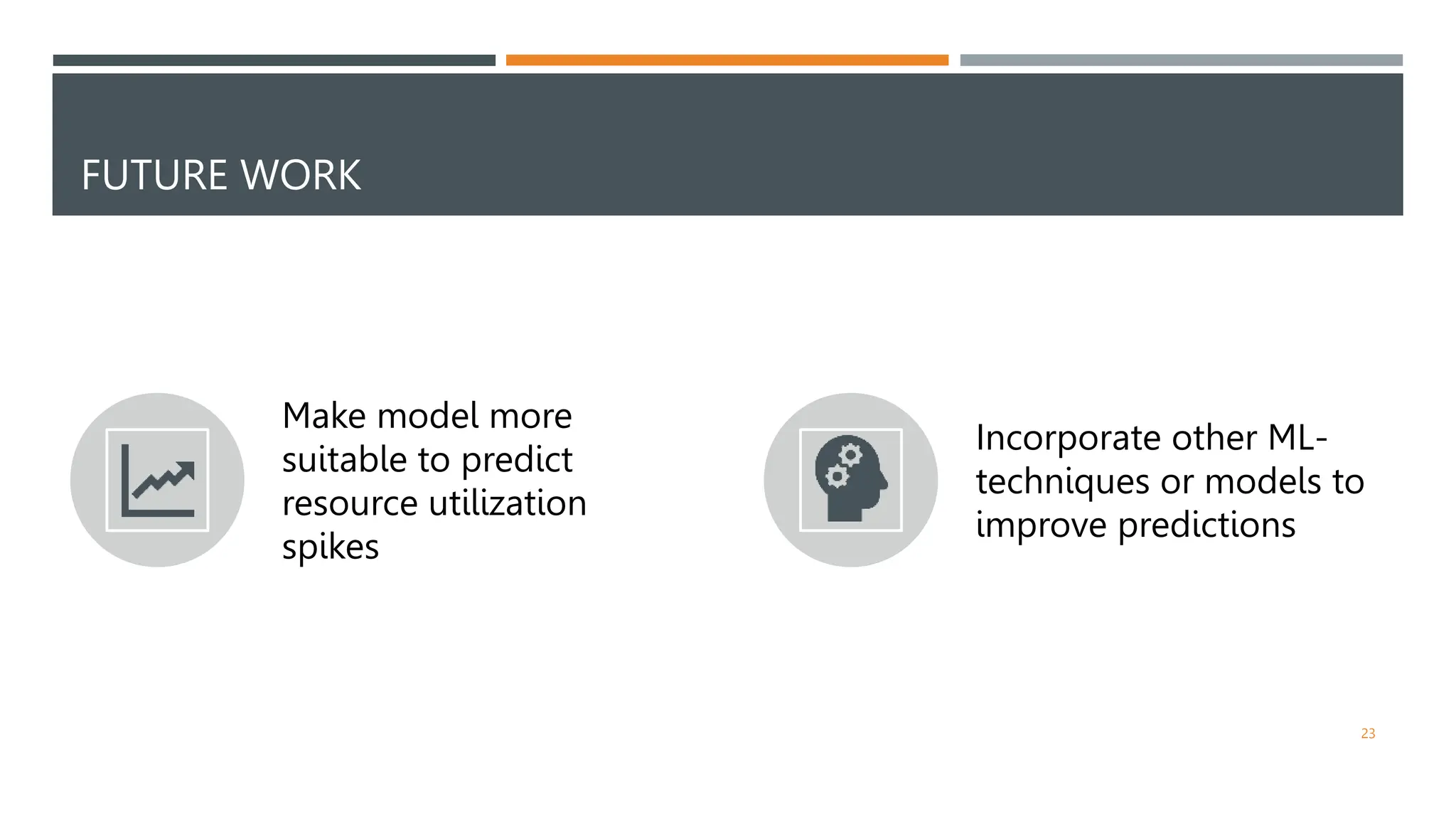 FUTURE WORK

Make model more suitable to predict resource utilization spikes

Incorporate other ML-techniques or models to improve predictions

23